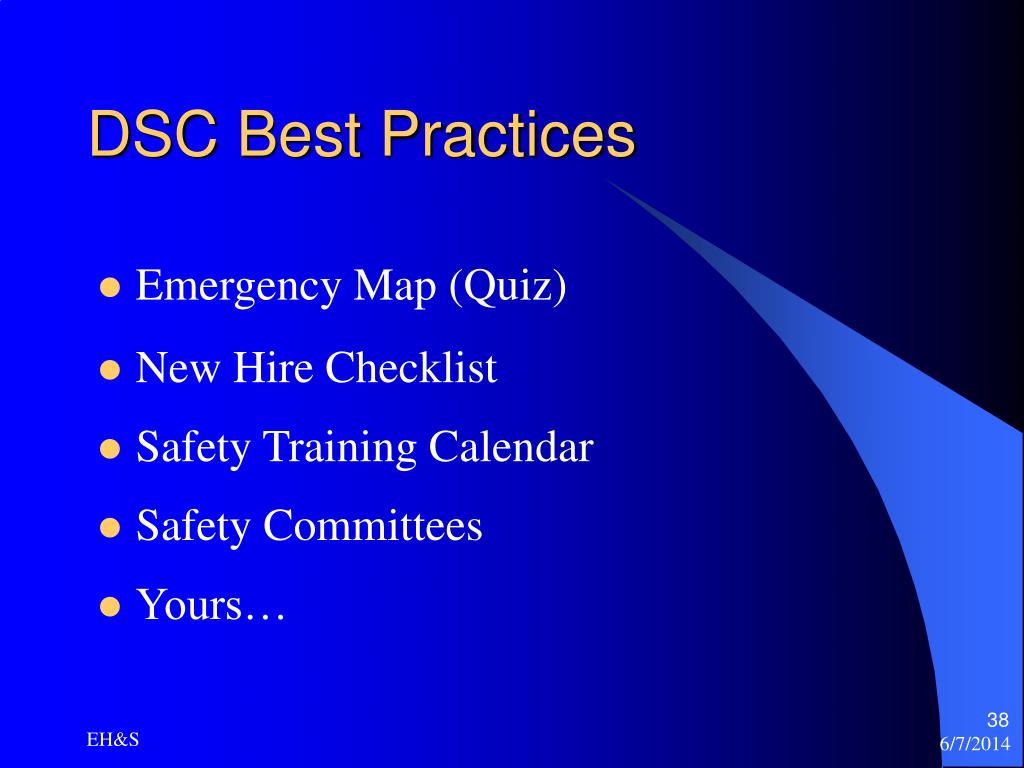 DSC Best Practices

- Emergency Map (Quiz)
- New Hire Checklist
- Safety Training Calendar
- Safety Committees
- Yours…

EH&S

38
6/7/2014